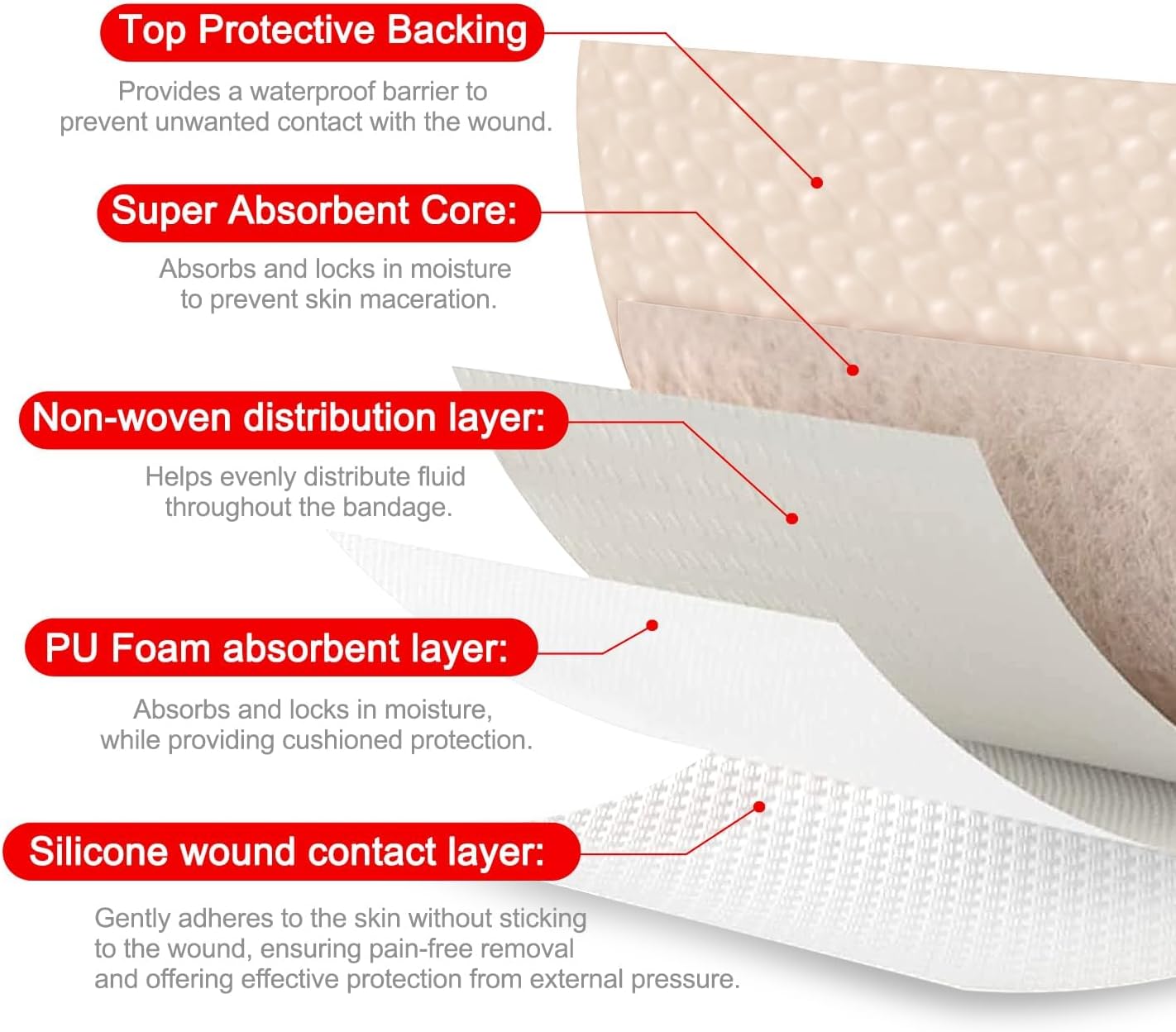 Top Protective Backing

Provides a waterproof barrier to prevent unwanted contact with the wound.

Super Absorbent Core:

Absorbs and locks in moisture to prevent skin maceration.

Non-woven distribution layer:

Helps evenly distribute fluid throughout the bandage.

PU Foam absorbent layer:

Absorbs and locks in moisture, while providing cushioned protection.

Silicone wound contact layer:

Gently adheres to the skin without sticking to the wound, ensuring pain-free removal and offering effective protection from external pressure.